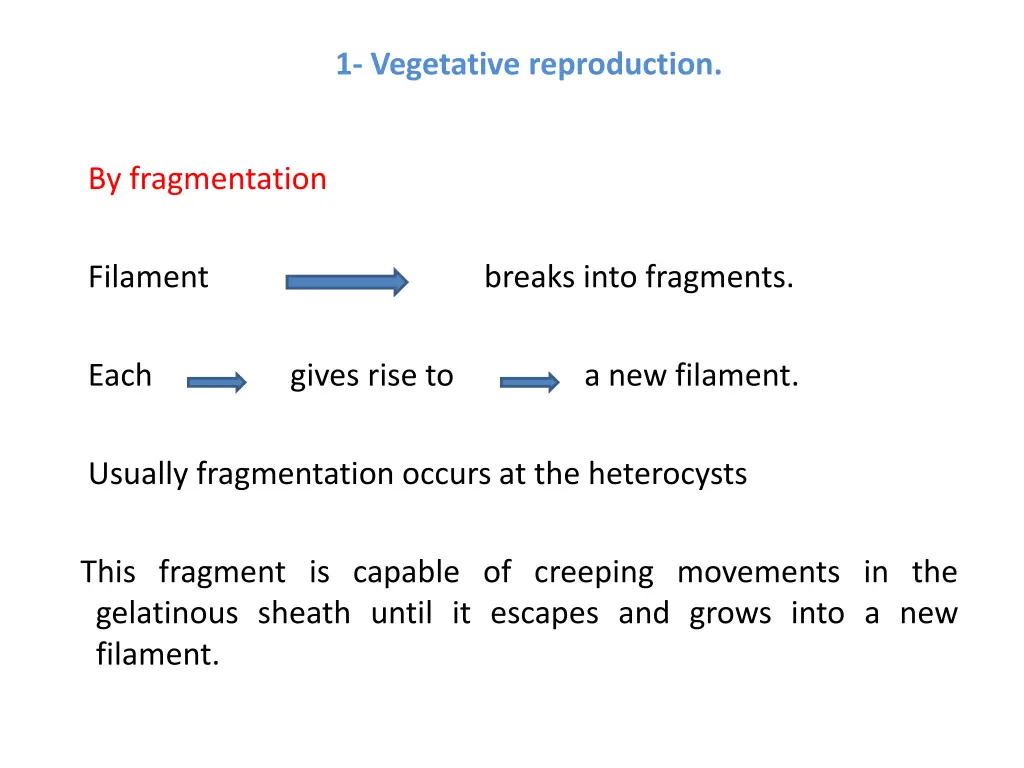 1- Vegetative reproduction.

By fragmentation

Filament breaks into fragments.

Each gives rise to a new filament.

Usually fragmentation occurs at the heterocysts

This fragment is capable of creeping movements in the gelatinous sheath until it escapes and grows into a new filament.